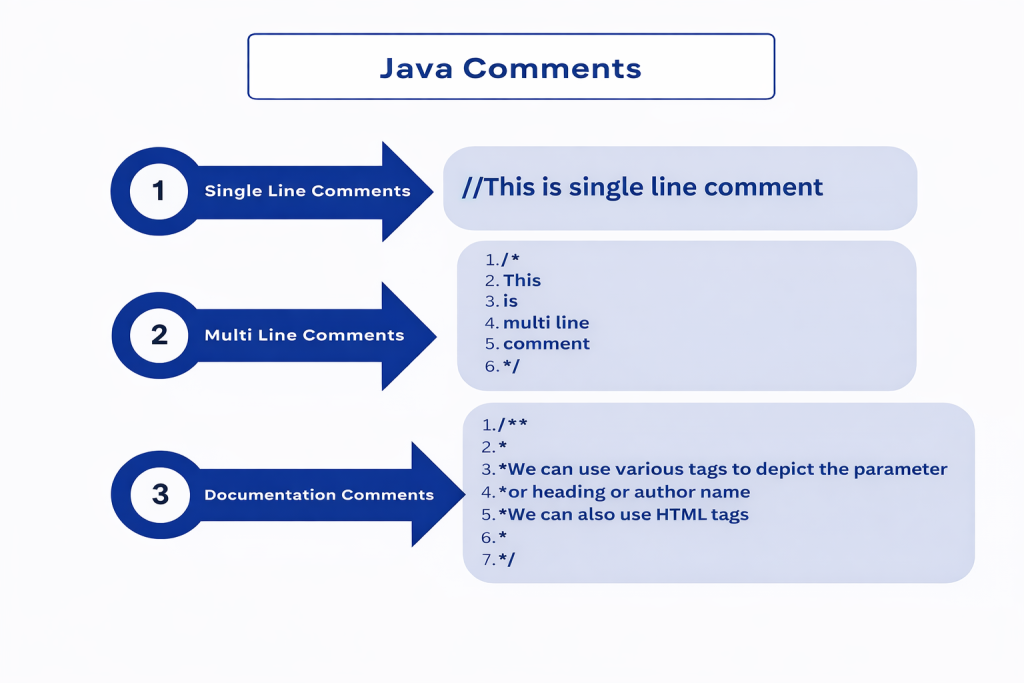 Java Comments

1 Single Line Comments

//This is single line comment

2 Multi Line Comments

1. /*
2. This
3. is
4. multi line
5. comment
6. */

3 Documentation Comments

1. /**
2. *
3. *We can use various tags to depict the parameter
4. *or heading or author name
5. *We can also use HTML tags
6. *
7. */